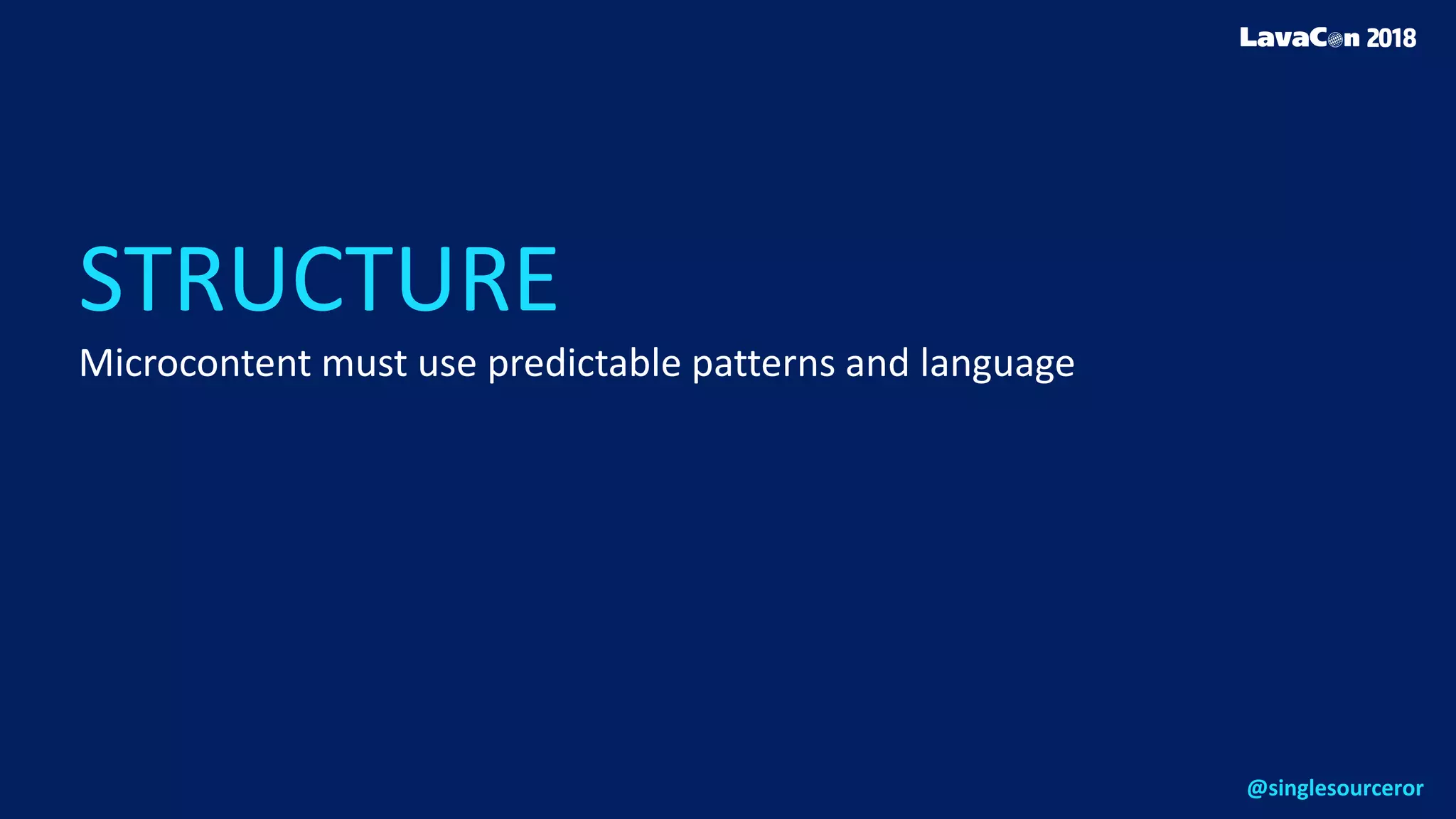 LavaCon 2018

STRUCTURE

Microcontent must use predictable patterns and language

@singlesourceror